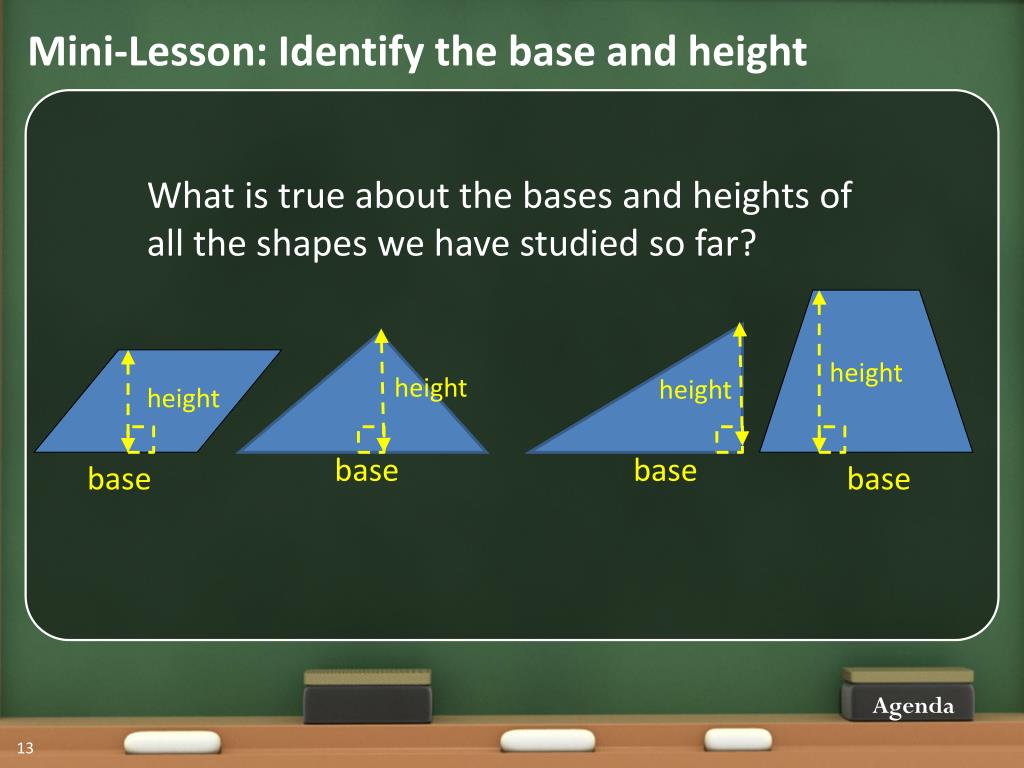 Mini-Lesson: Identify the base and height

What is true about the bases and heights of all the shapes we have studied so far?

height
base

height
base

height
base

height
base

Agenda

13